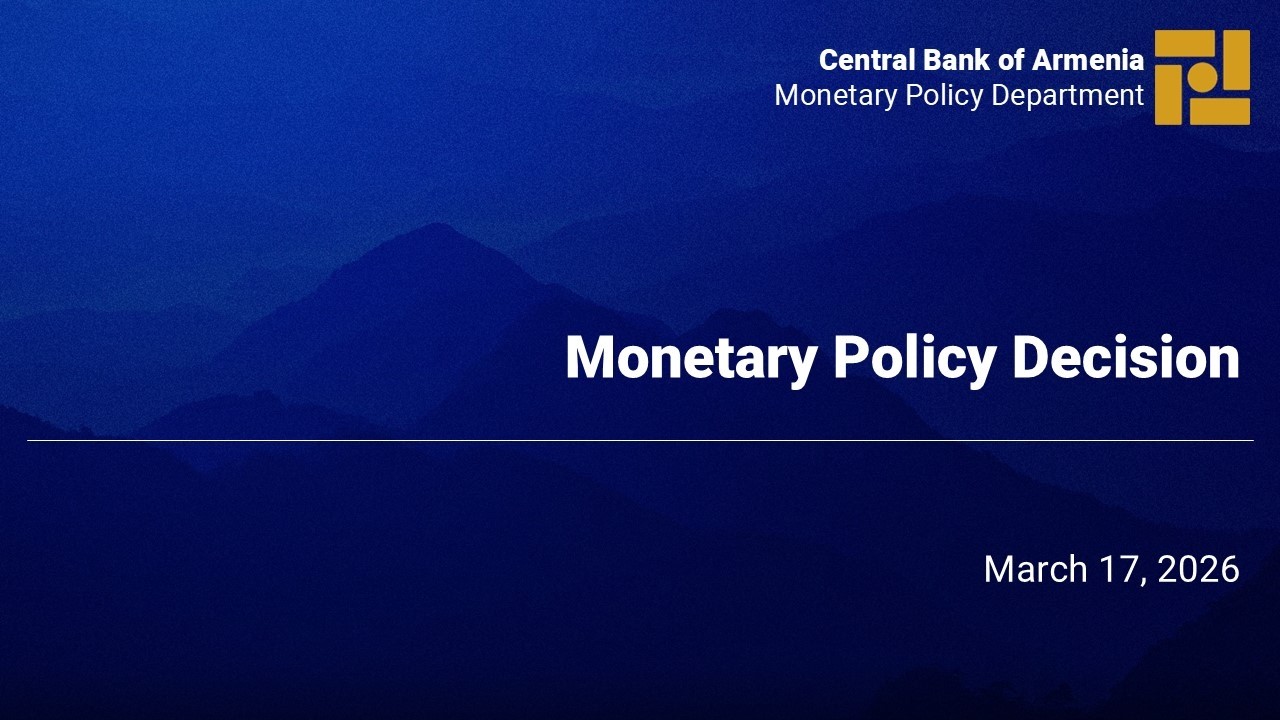 Central Bank of Armenia
Monetary Policy Department

Monetary Policy Decision

March 17, 2026